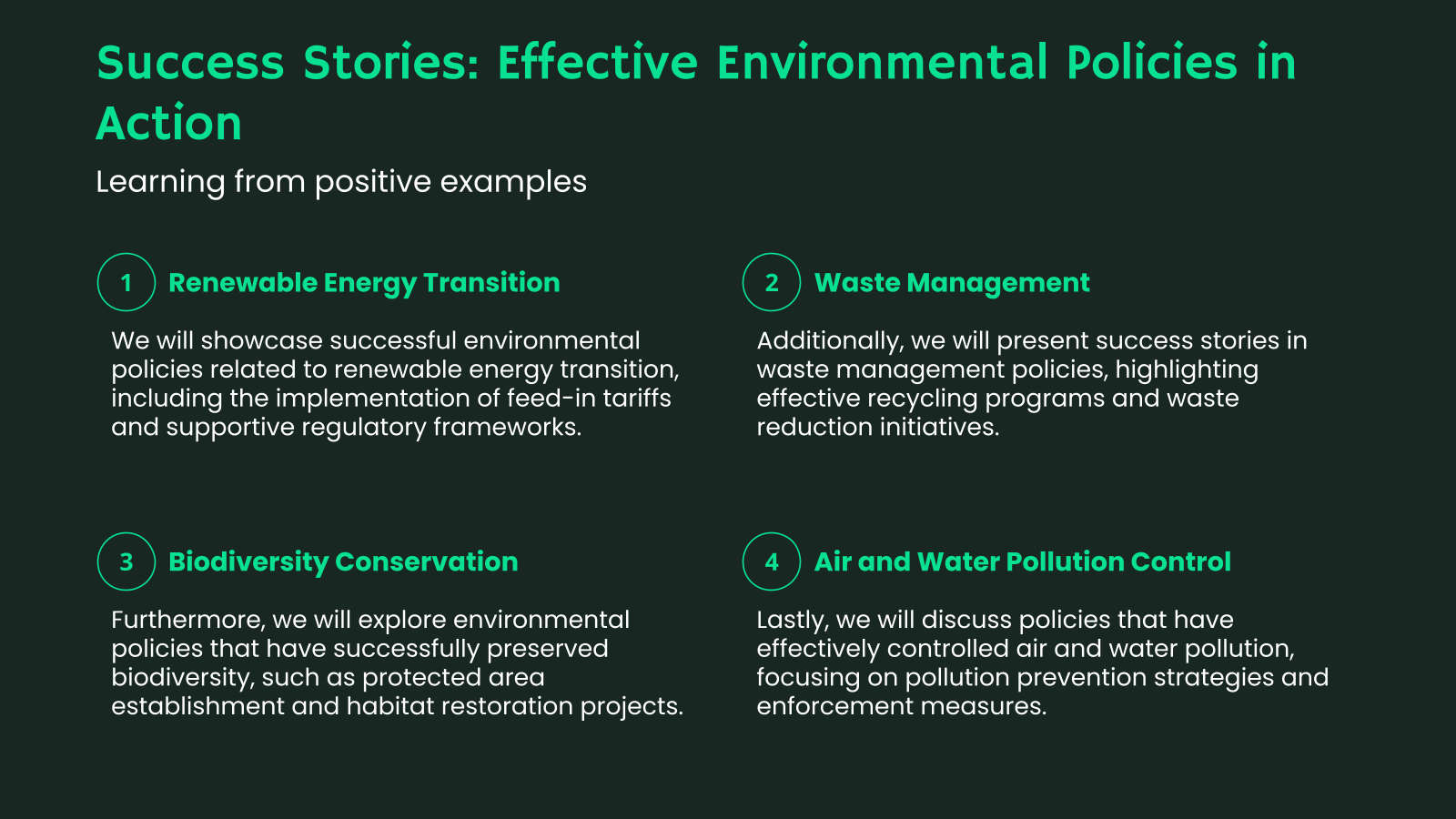 Success Stories: Effective Environmental Policies in Action

Learning from positive examples

1 Renewable Energy Transition

We will showcase successful environmental policies related to renewable energy transition, including the implementation of feed-in tariffs and supportive regulatory frameworks.

2 Waste Management

Additionally, we will present success stories in waste management policies, highlighting effective recycling programs and waste reduction initiatives.

3 Biodiversity Conservation

Furthermore, we will explore environmental policies that have successfully preserved biodiversity, such as protected area establishment and habitat restoration projects.

4 Air and Water Pollution Control

Lastly, we will discuss policies that have effectively controlled air and water pollution, focusing on pollution prevention strategies and enforcement measures.